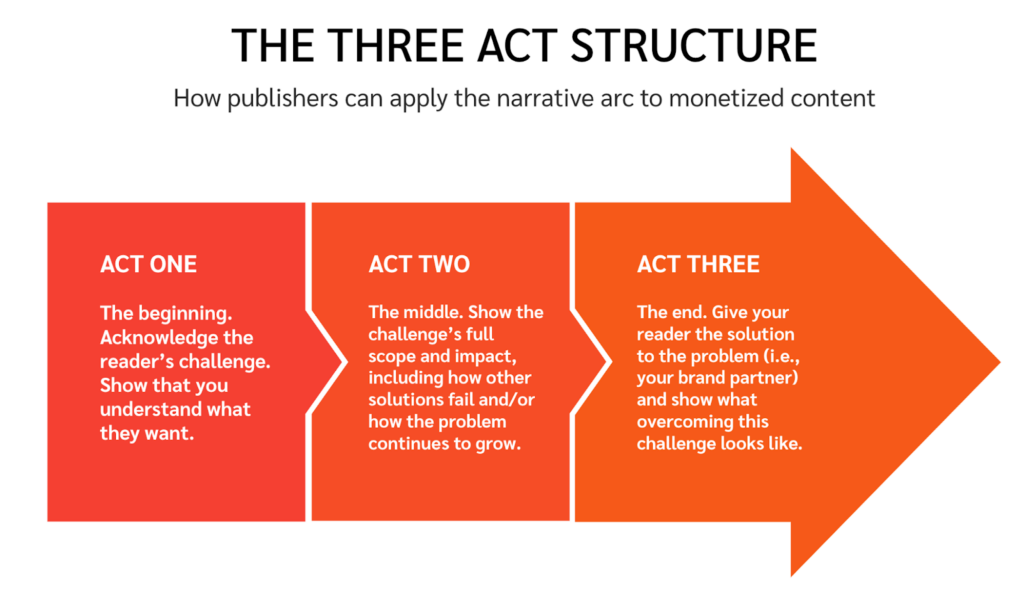 THE THREE ACT STRUCTURE

How publishers can apply the narrative arc to monetized content

ACT ONE

The beginning. Acknowledge the reader's challenge. Show that you understand what they want.

ACT TWO

The middle. Show the challenge's full scope and impact, including how other solutions fail and/or how the problem continues to grow.

ACT THREE

The end. Give your reader the solution to the problem (i.e., your brand partner) and show what overcoming this challenge looks like.